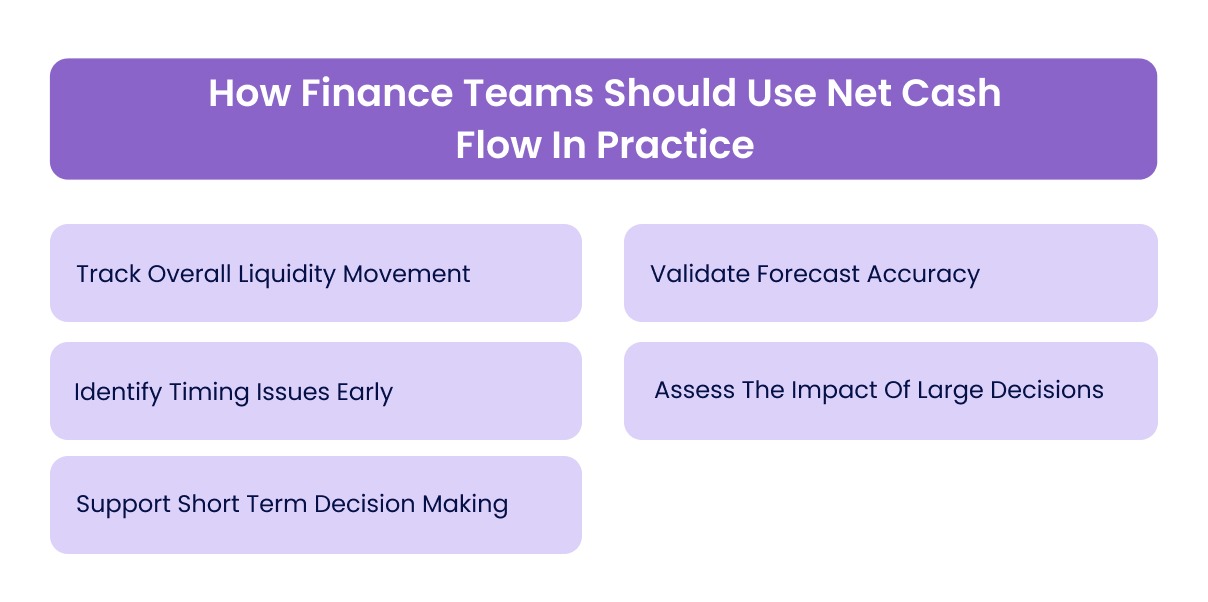 How Finance Teams Should Use Net Cash Flow In Practice

Track Overall Liquidity Movement

Identify Timing Issues Early

Support Short Term Decision Making

Validate Forecast Accuracy

Assess The Impact Of Large Decisions